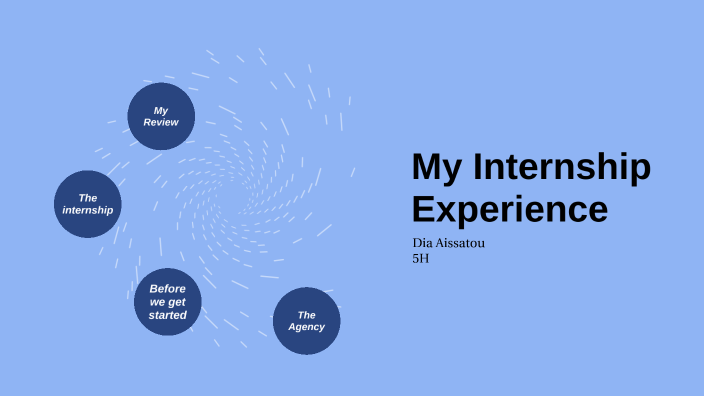 My Review

The internship

Before we get started

The Agency

My Internship Experience

Dia Aissatou
5H